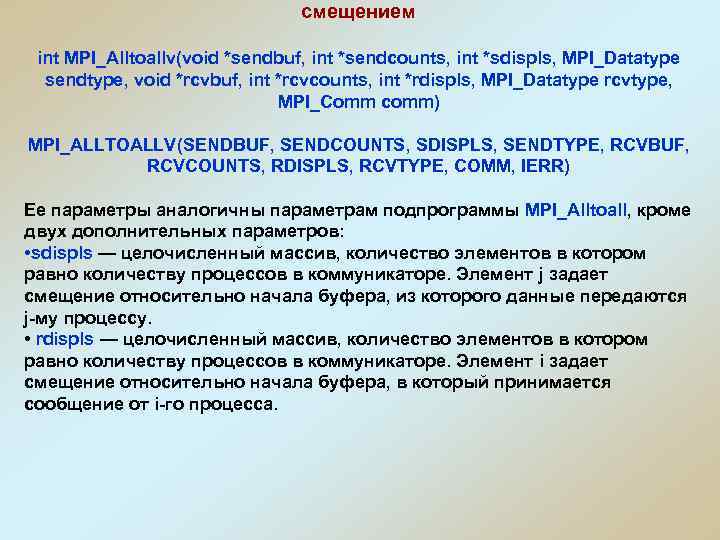 смещением

int MPI_Alltoallv(void *sendbuf, int *sendcounts, int *sdispls, MPI_Datatype sendtype, void *rcvbuf, int *rcvcounts, int *rdispls, MPI_Datatype rcvtype, MPI_Comm comm)

MPI_ALLTOALLV(SENDBUF, SENDCOUNTS, SDISPLS, SENDTYPE, RCVBUF, RCVCOUNTS, RDISPLS, RCVTYPE, COMM, IERR)

Ее параметры аналогичны параметрам подпрограммы MPI_Alltoall, кроме двух дополнительных параметров:
•sdispls — целочисленный массив, количество элементов в котором равно количеству процессов в коммуникаторе. Элемент j задает смещение относительно начала буфера, из которого данные передаются j-му процессу.
• rdispls — целочисленный массив, количество элементов в котором равно количеству процессов в коммуникаторе. Элемент i задает смещение относительно начала буфера, в который принимается сообщение от i-го процесса.